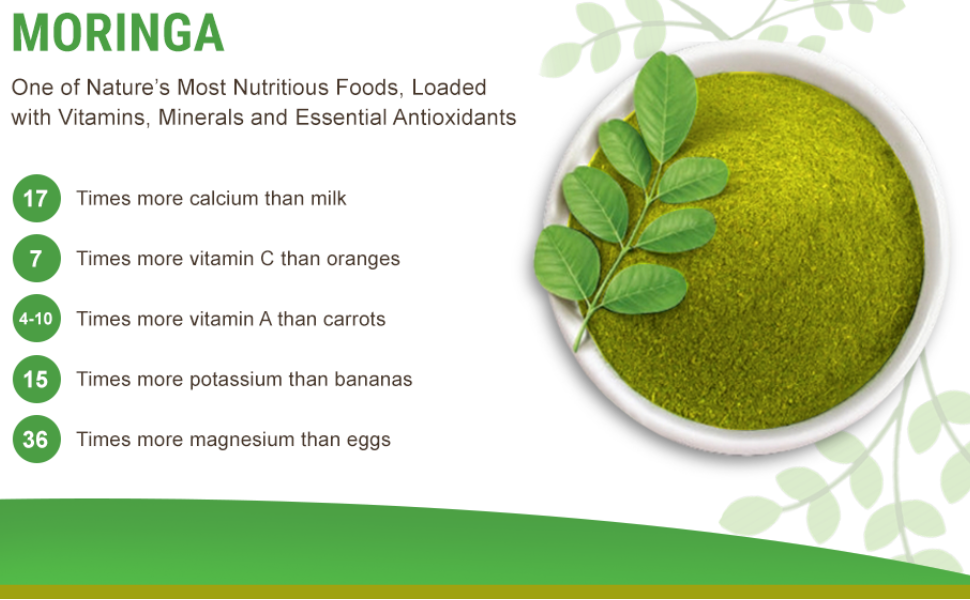 MORINGA

One of Nature's Most Nutritious Foods, Loaded with Vitamins, Minerals and Essential Antioxidants

17 Times more calcium than milk

7 Times more vitamin C than oranges

4-10 Times more vitamin A than carrots

15 Times more potassium than bananas

36 Times more magnesium than eggs